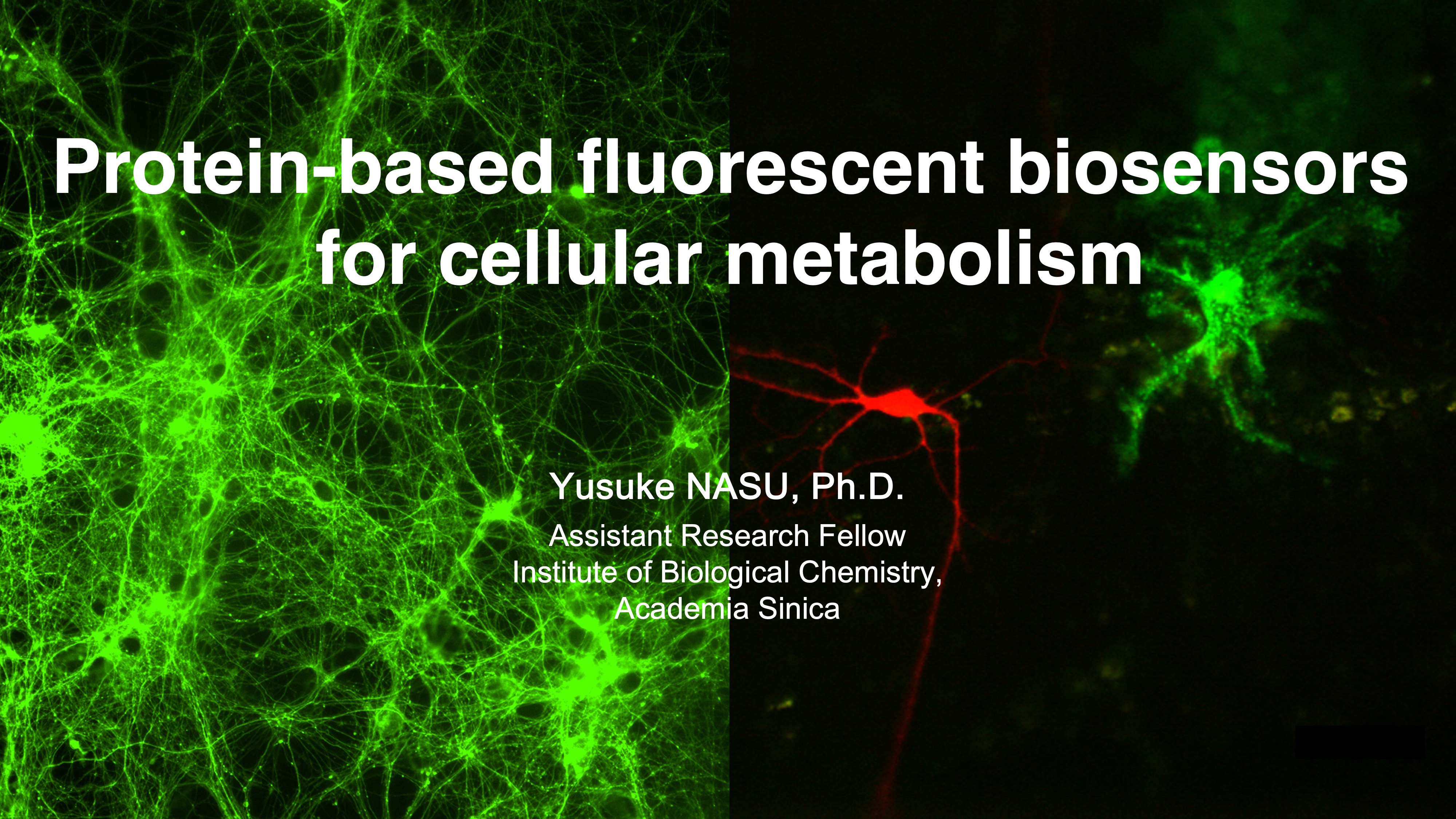 Protein-based fluorescent biosensors for cellular metabolism

Yusuke NASU, Ph.D.

Assistant Research Fellow
Institute of Biological Chemistry,
Academia Sinica